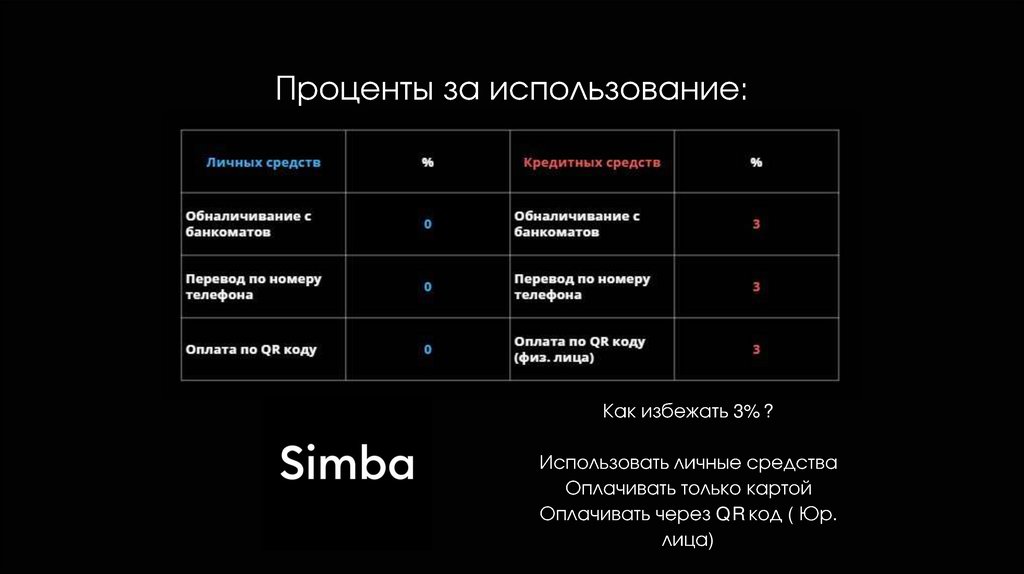 Проценты за использование:

| Личных средств | % | Кредитных средств | % |
|---|---|---|---|
| Обналичивание с банкоматов | 0 | Обналичивание с банкоматов | 3 |
| Перевод по номеру телефона | 0 | Перевод по номеру телефона | 3 |
| Оплата по QR коду | 0 | Оплата по QR коду (физ. лица) | 3 |

Simba

Как избежать 3% ?

Использовать личные средства
Оплачивать только картой
Оплачивать через QR код ( Юр. лица)